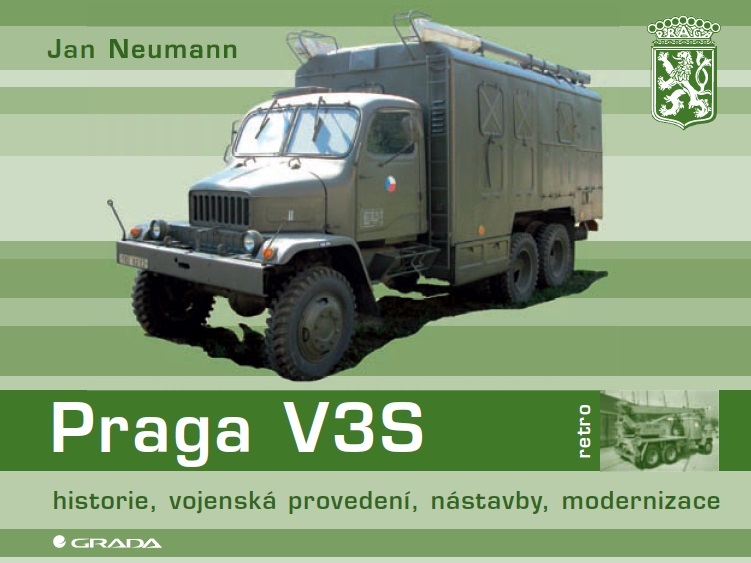 Jan Neumann

PRAGA

Praga V3S

retro

historie, vojenská provedení, nástavby, modernizace

GRADA